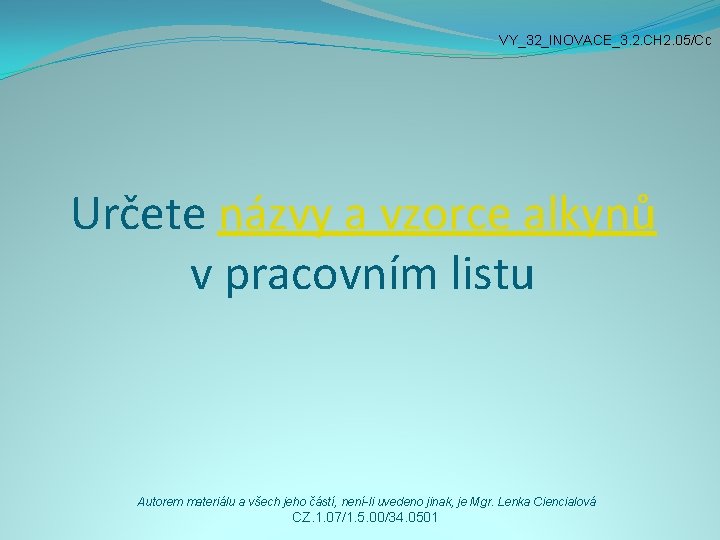 VY_32_INOVACE_3.2.CH2.05/Cc

Určete názvy a vzorce alkynů v pracovním listu

Autorem materiálu a všech jeho částí, není-li uvedeno jinak, je Mgr. Lenka Ciencialová
CZ.1.07/1.5.00/34.0501